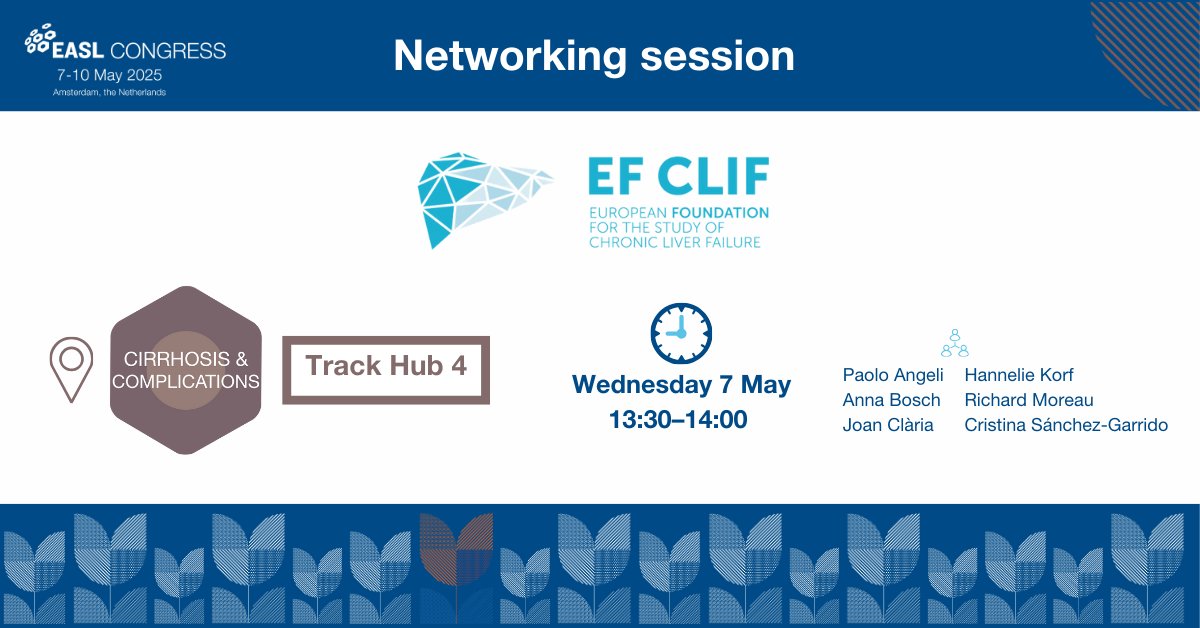 EASL CONGRESS
7-10 May 2025
Amsterdam, the Netherlands

Networking session

EF CLIF
EUROPEAN FOUNDATION FOR THE STUDY OF CHRONIC LIVER FAILURE

CIRRHOSIS & COMPLICATIONS

Track Hub 4

Wednesday 7 May
13:30–14:00

Paolo Angeli
Anna Bosch
Joan Clària

Hannelie Korf
Richard Moreau
Cristina Sánchez-Garrido